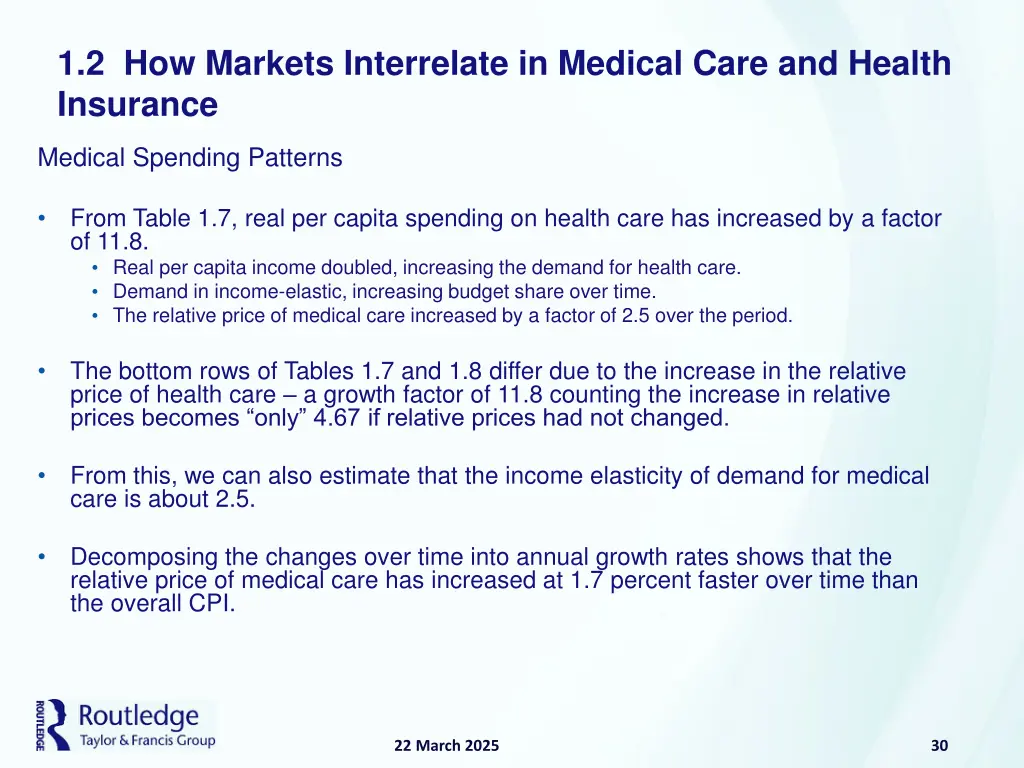 1.2 How Markets Interrelate in Medical Care and Health Insurance

Medical Spending Patterns

• From Table 1.7, real per capita spending on health care has increased by a factor of 11.8.
  • Real per capita income doubled, increasing the demand for health care.
  • Demand in income-elastic, increasing budget share over time.
  • The relative price of medical care increased by a factor of 2.5 over the period.

• The bottom rows of Tables 1.7 and 1.8 differ due to the increase in the relative price of health care – a growth factor of 11.8 counting the increase in relative prices becomes “only” 4.67 if relative prices had not changed.

• From this, we can also estimate that the income elasticity of demand for medical care is about 2.5.

• Decomposing the changes over time into annual growth rates shows that the relative price of medical care has increased at 1.7 percent faster over time than the overall CPI.

ROUTLEDGE Routledge Taylor & Francis Group

22 March 2025

30